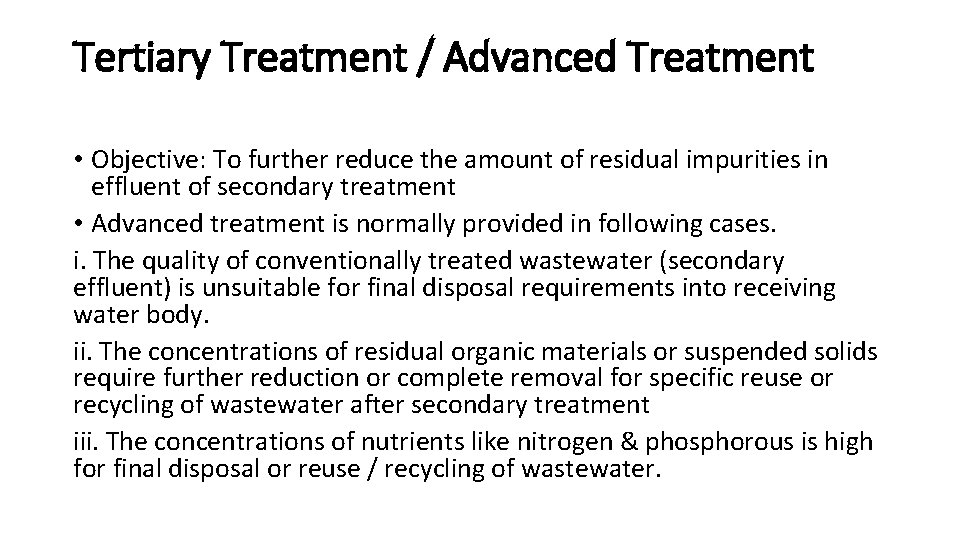 Tertiary Treatment / Advanced Treatment

• Objective: To further reduce the amount of residual impurities in effluent of secondary treatment

• Advanced treatment is normally provided in following cases.

i. The quality of conventionally treated wastewater (secondary effluent) is unsuitable for final disposal requirements into receiving water body.

ii. The concentrations of residual organic materials or suspended solids require further reduction or complete removal for specific reuse or recycling of wastewater after secondary treatment

iii. The concentrations of nutrients like nitrogen & phosphorous is high for final disposal or reuse / recycling of wastewater.